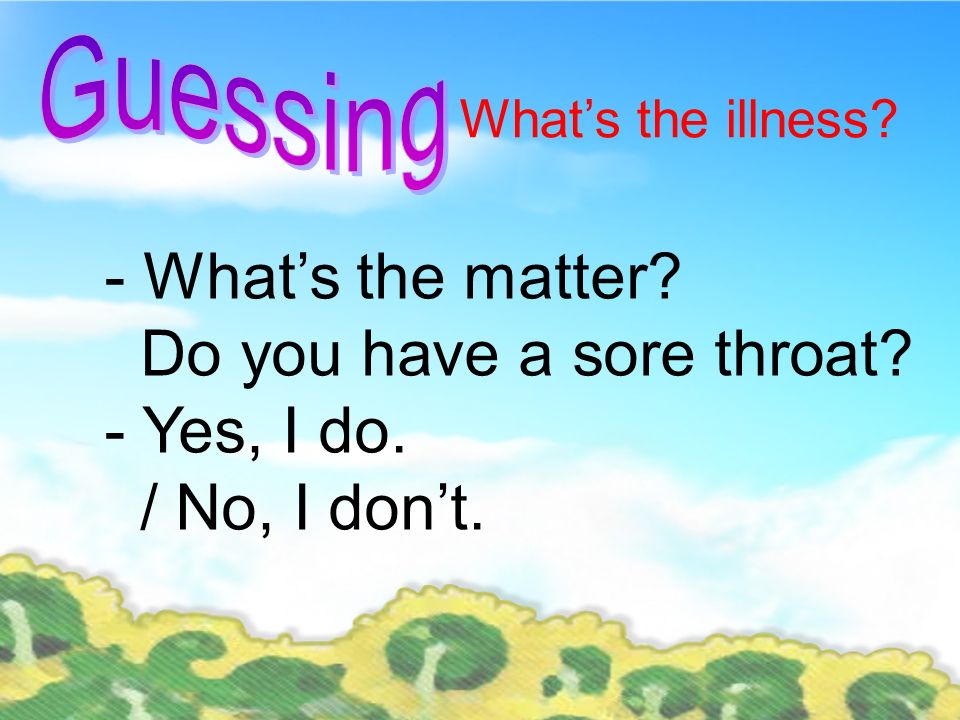 Guessing What’s the illness?

- What’s the matter?
Do you have a sore throat?
- Yes, I do.
/ No, I don’t.